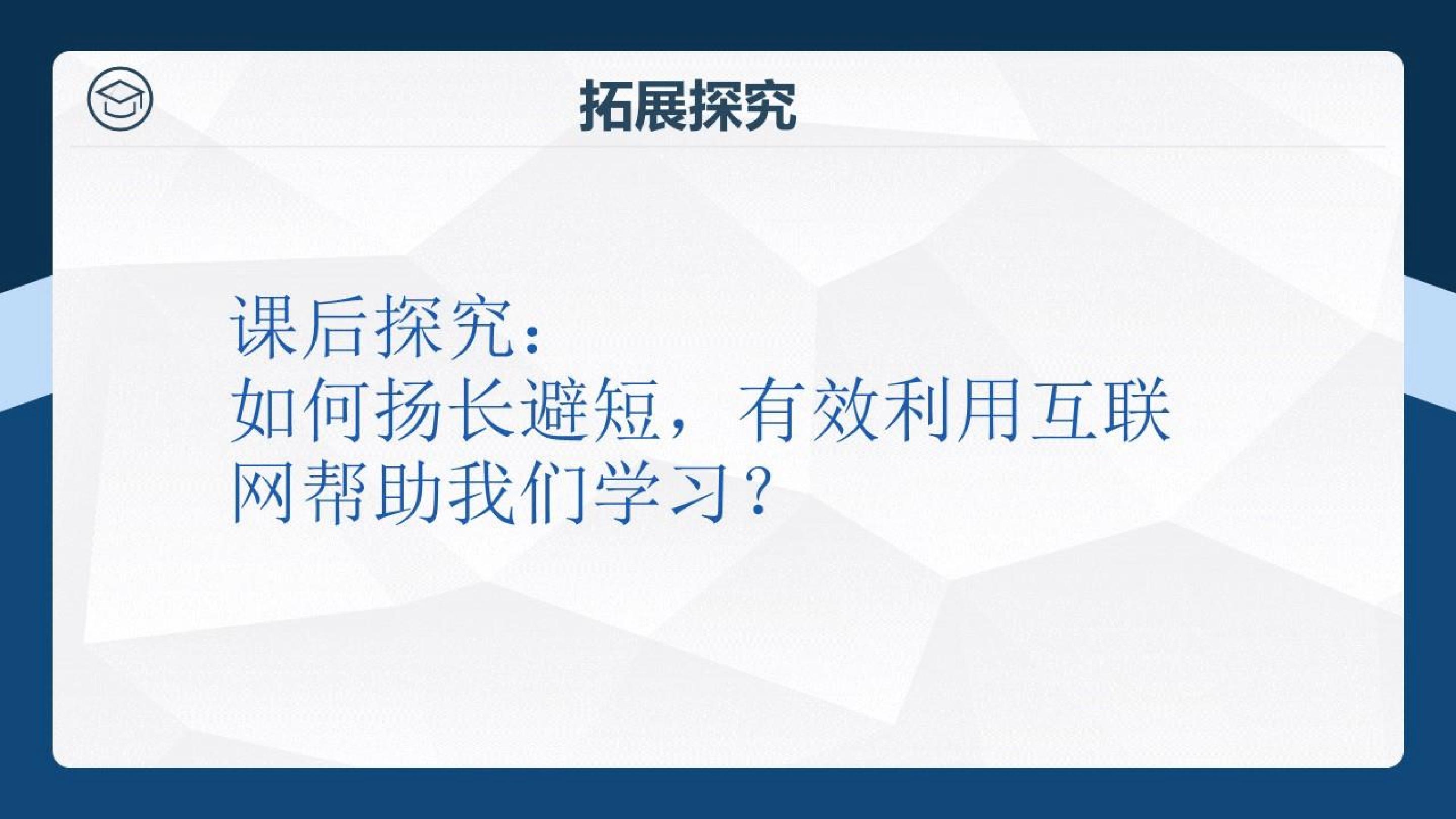 拓展探究

课后探究：
如何扬长避短，有效利用互联网帮助我们学习？